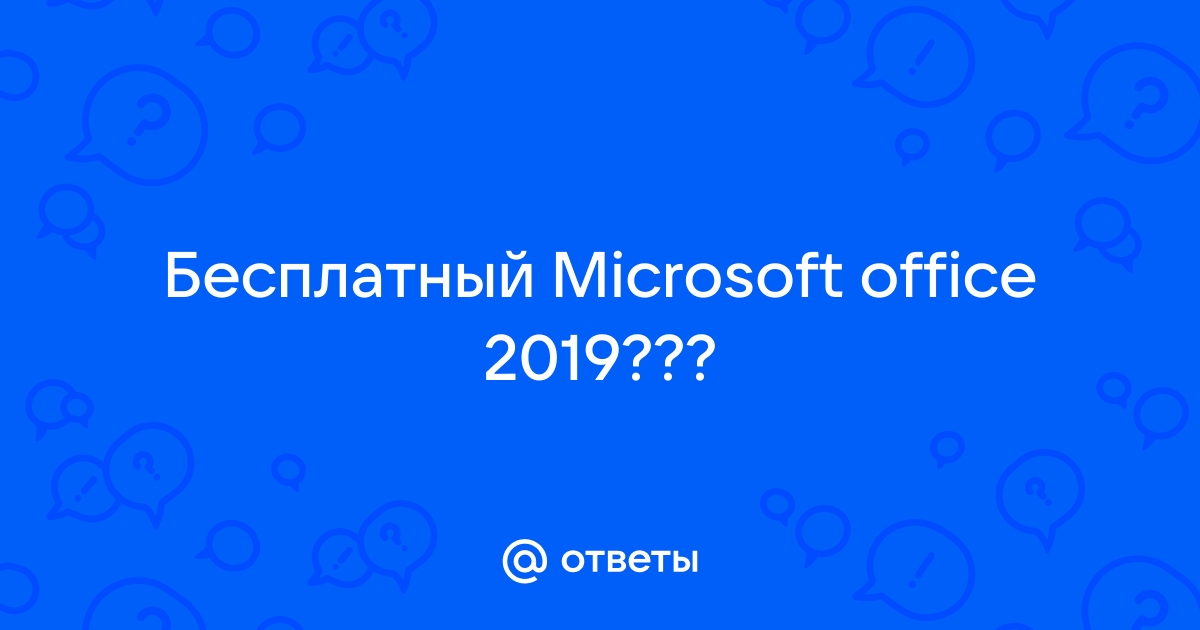 Бесплатный Microsoft office 2019???

@ ответы